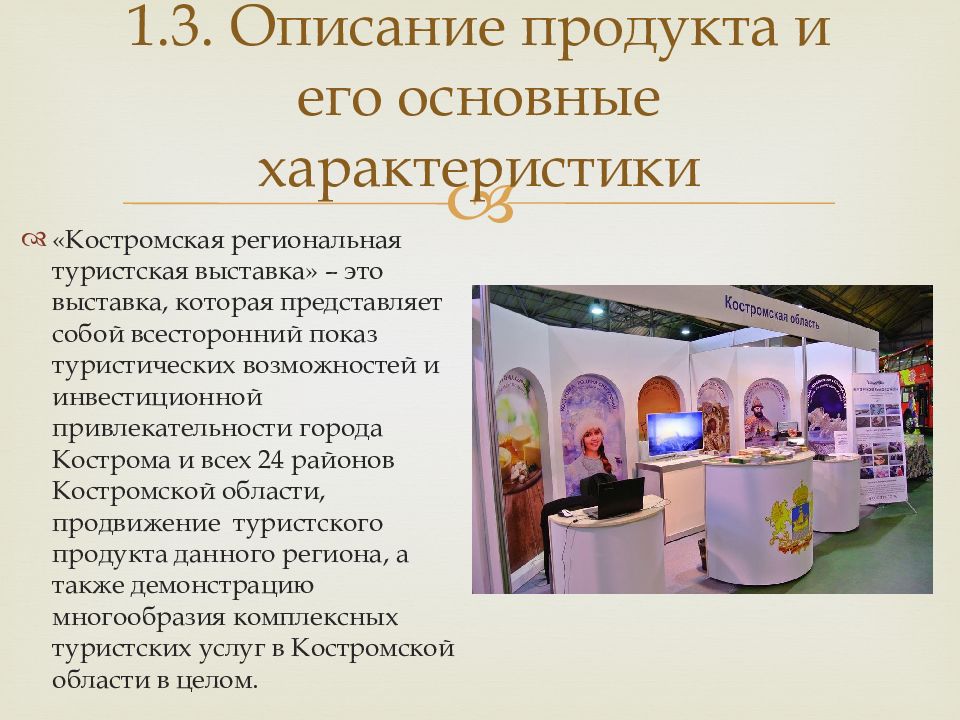 1.3. Описание продукта и его основные характеристики

«Костромская региональная туристская выставка» – это выставка, которая представляет собой всесторонний показ туристических возможностей и инвестиционной привлекательности города Кострома и всех 24 районов Костромской области, продвижение туристского продукта данного региона, а также демонстрацию многообразия комплексных туристских услуг в Костромской области в целом.

Костромская область